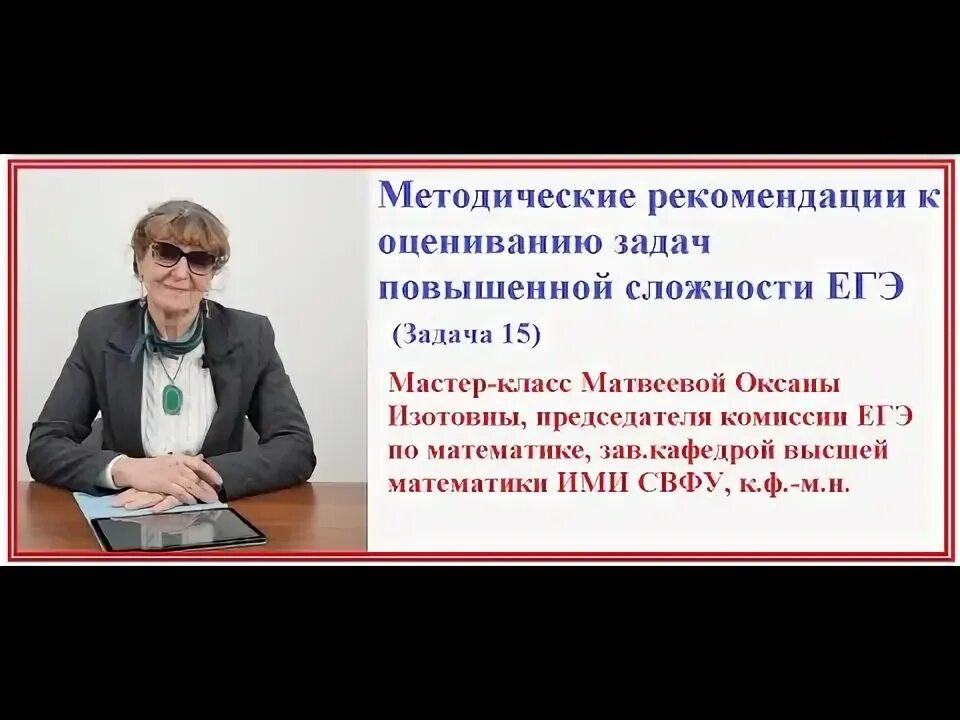 Методические рекомендации к оцениванию задач повышенной сложности ЕГЭ

(Задача 15)

Мастер-класс Матвеевой Оксаны Изотовны, председателя комиссии ЕГЭ по математике, зав.кафедрой высшей математики ИМИ СВФУ, к.ф.-м.н.